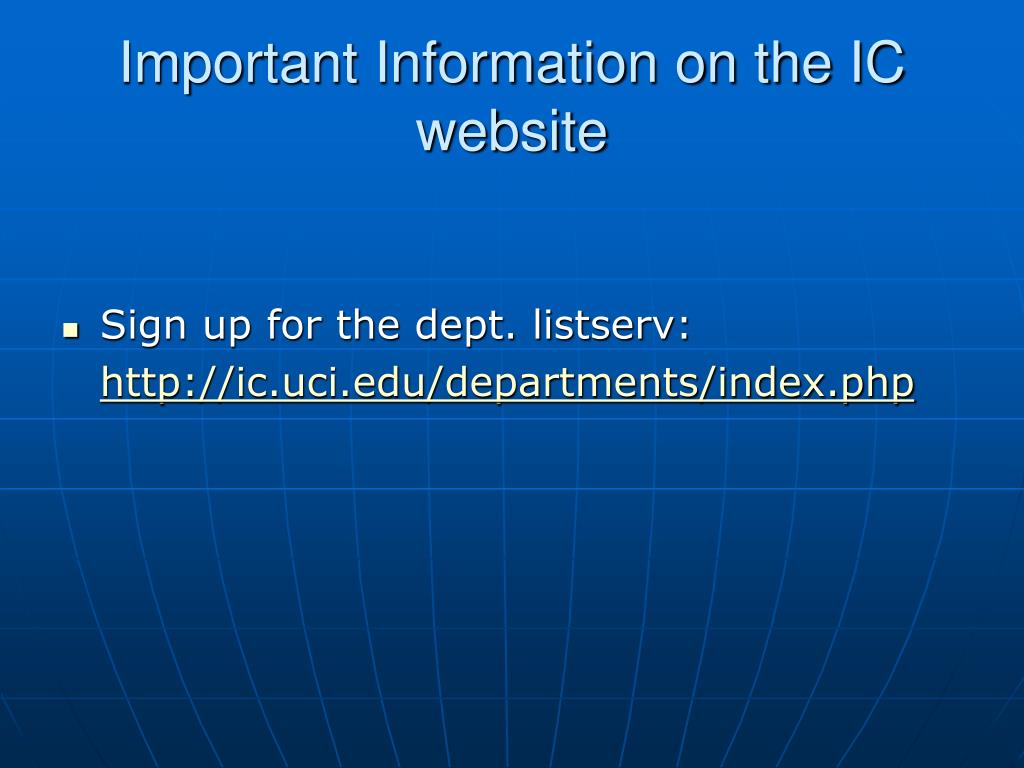 Important Information on the IC website

- Sign up for the dept. listserv: http://ic.uci.edu/departments/index.php